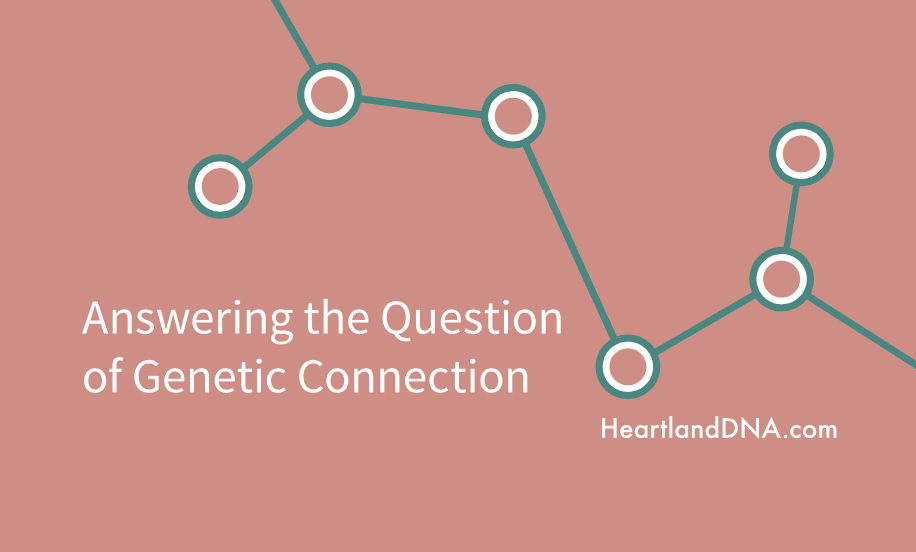 Answering the Question of Genetic Connection

HeartlandDNA.com